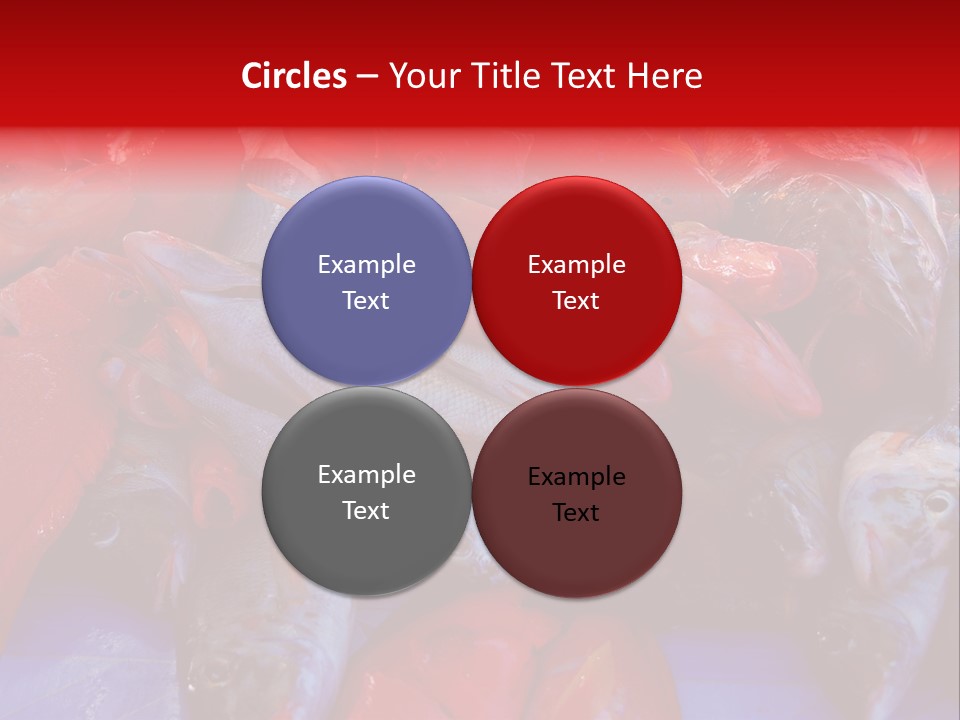 Circles – Your Title Text Here

Example Text

Example Text

Example Text

Example Text